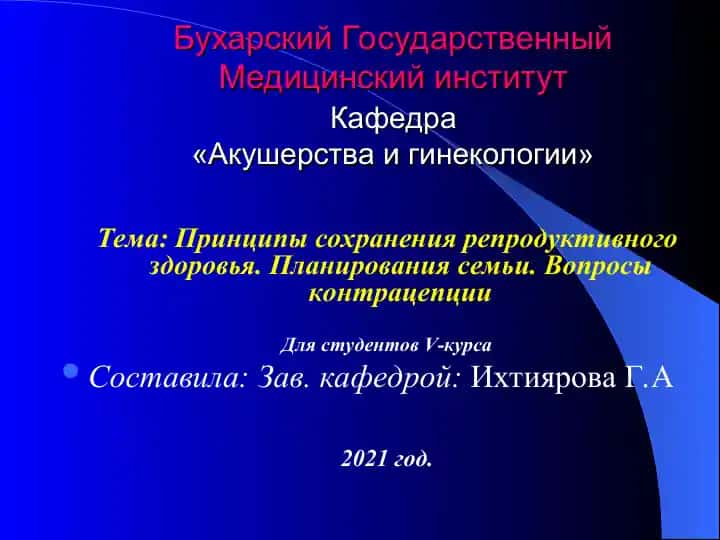 Бухарский Государственный Медицинский институт

Кафедра
«Акушерства и гинекологии»

Тема: Принципы сохранения репродуктивного здоровья. Планирования семьи. Вопросы контрацепции

Для студентов V-курса

Составила: Зав. кафедрой: Ихтиярова Г.А

2021 год.